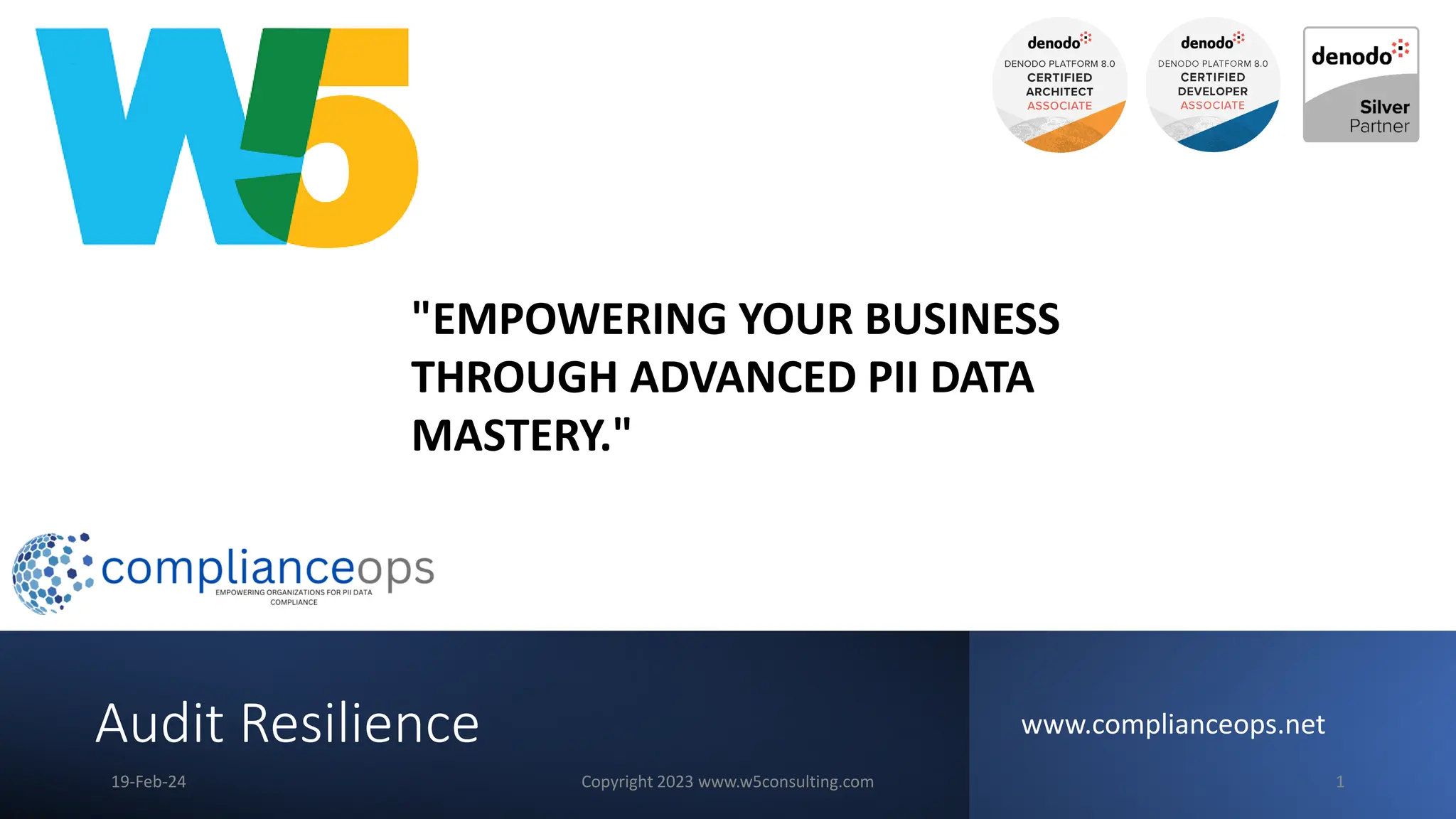 W5

denodo
DENODO PLATFORM 8.0
CERTIFIED
ARCHITECT
ASSOCIATE

denodo
DENODO PLATFORM 8.0
CERTIFIED
DEVELOPER
ASSOCIATE

denodo
Silver
Partner

"EMPOWERING YOUR BUSINESS THROUGH ADVANCED PII DATA MASTERY."

complianceops
EMPOWERING ORGANIZATIONS FOR PII DATA COMPLIANCE

Audit Resilience

www.complianceops.net

19-Feb-24

Copyright 2023 www.w5consulting.com

1